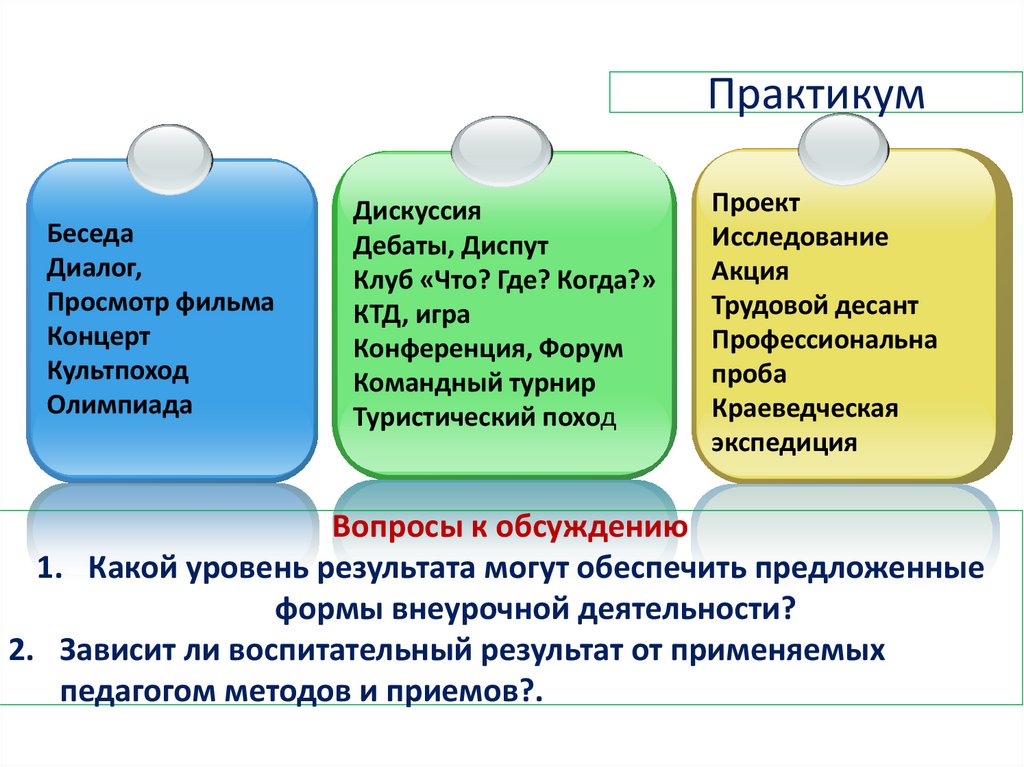 Практикум

Беседа
Диалог,
Просмотр фильма
Концерт
Культпоход
Олимпиада

Дискуссия
Дебаты, Диспут
Клуб «Что? Где? Когда?»
КТД, игра
Конференция, Форум
Командный турнир
Туристический поход

Проект
Исследование
Акция
Трудовой десант
Профессиональна проба
Краеведческая экспедиция

Вопросы к обсуждению
1. Какой уровень результата могут обеспечить предложенные формы внеурочной деятельности?
2. Зависит ли воспитательный результат от применяемых педагогом методов и приемов?.